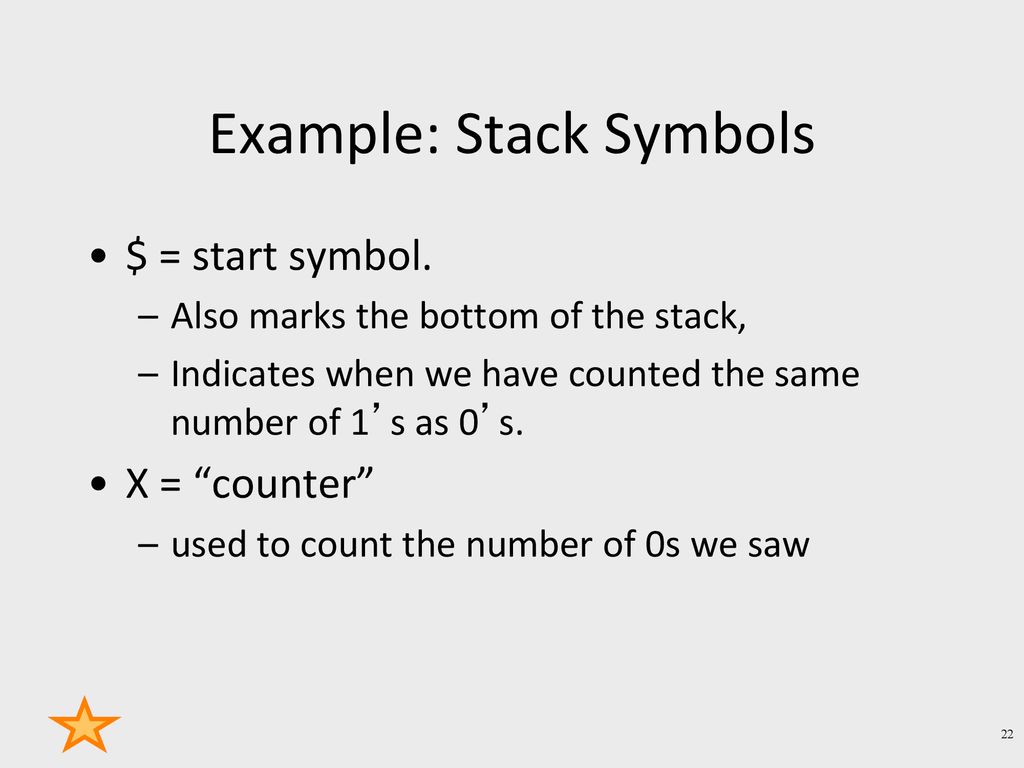 Example: Stack Symbols

• \$ = start symbol.
– Also marks the bottom of the stack,
– Indicates when we have counted the same number of 1’s as 0’s.

• X = “counter”
– used to count the number of 0s we saw

22